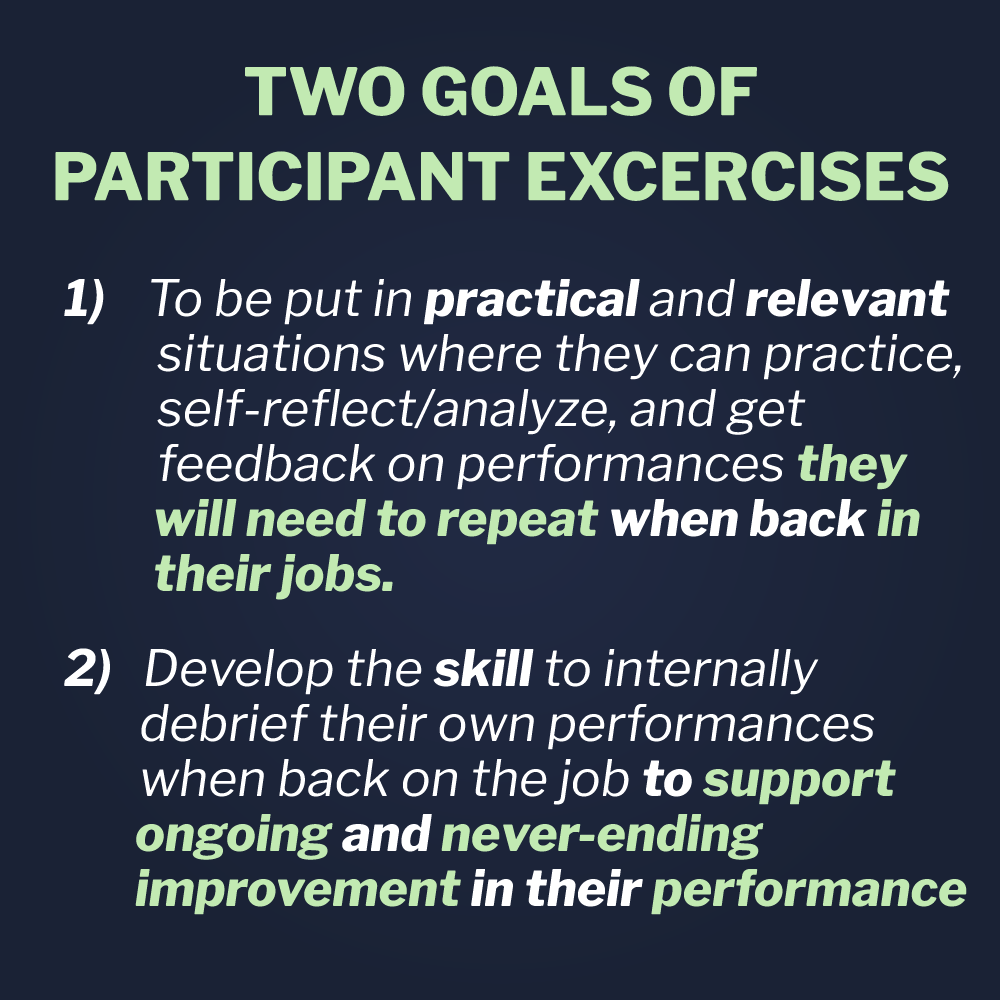 TWO GOALS OF PARTICIPANT EXCERCISES

1) To be put in practical and relevant situations where they can practice, self-reflect/analyze, and get feedback on performances they will need to repeat when back in their jobs.

2) Develop the skill to internally debrief their own performances when back on the job to support ongoing and never-ending improvement in their performance